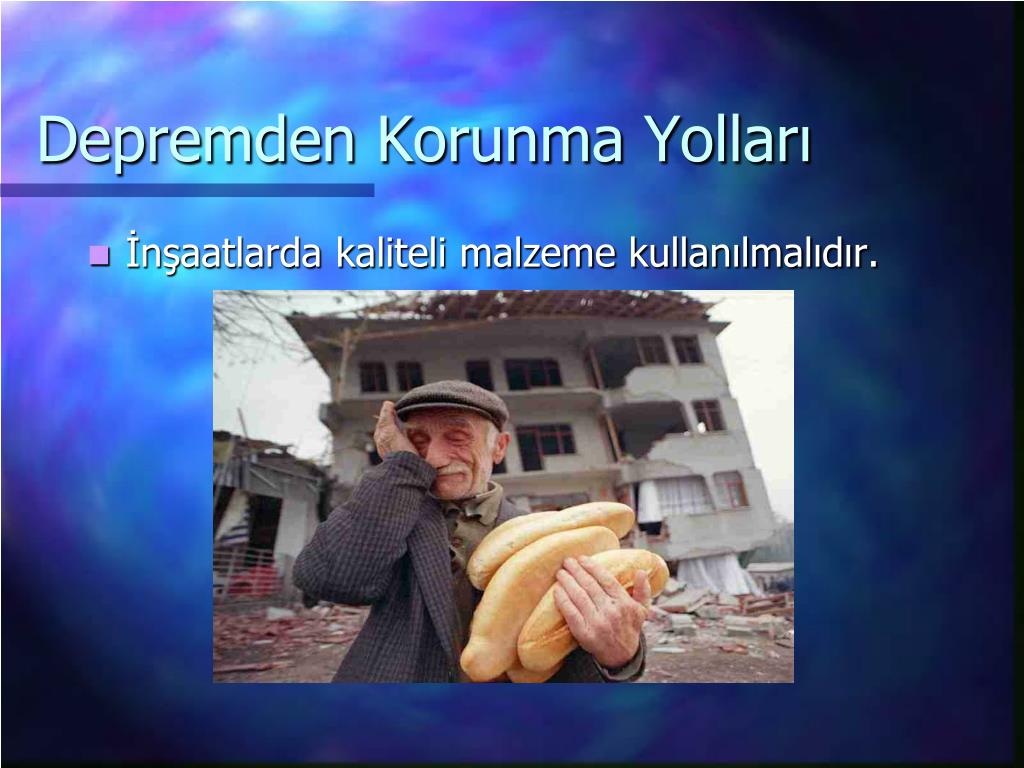 Depremden Korunma Yolları

İnşaatlarda kaliteli malzeme kullanılmalıdır.